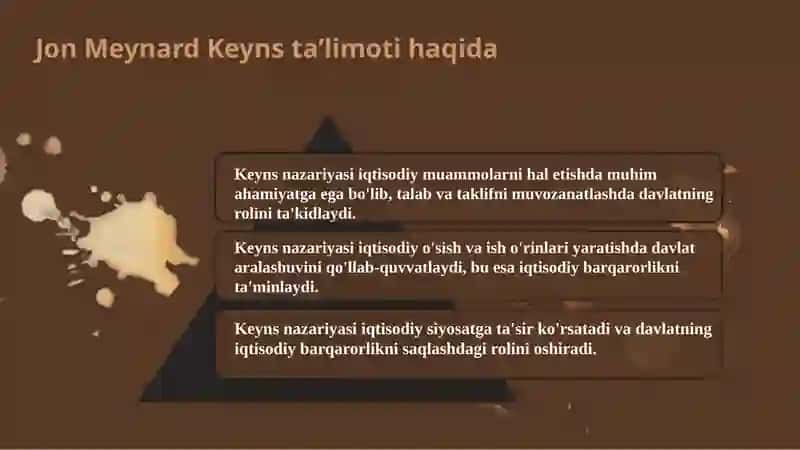 Jon Meynard Keyns ta’limoti haqida

Keyns nazariyasi iqtisodiy muammolarni hal etishda muhim ahamiyatga ega bo'lib, talab va taklifni muvozanatlashda davlatning rolini ta'kidlaydi.

Keyns nazariyasi iqtisodiy o'sish va ish o'rinlari yaratishda davlat aralashuvini qo'llab-quvvatlaydi, bu esa iqtisodiy barqarorlikni ta'minlaydi.

Keyns nazariyasi iqtisodiy siyosatga ta'sir ko'rsatadi va davlatning iqtisodiy barqarorlikni saqlashdagi rolini oshiradi.